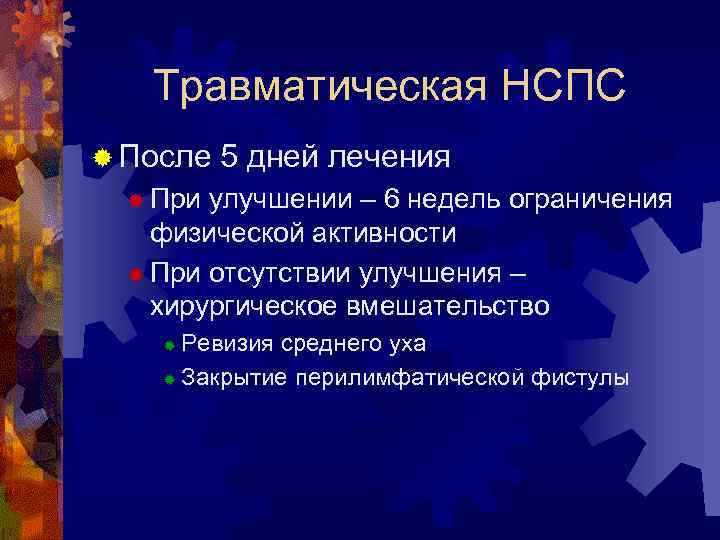 Травматическая НСПС

После 5 дней лечения

При улучшении – 6 недель ограничения физической активности

При отсутствии улучшения – хирургическое вмешательство

Ревизия среднего уха

Закрытие перилимфатической фистулы